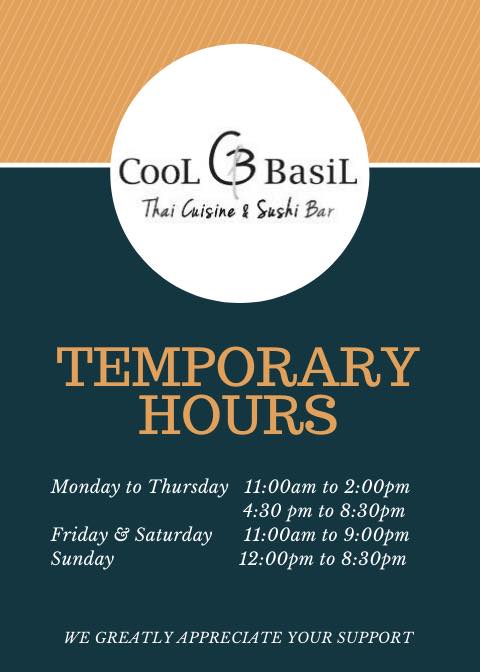 CooL CB BasiL
Thai Cuisine & Sushi Bar

TEMPORARY HOURS

| | |
|---|---|
| Monday to Thursday | 11:00am to 2:00pm |
| | 4:30 pm to 8:30pm |
| Friday & Saturday | 11:00am to 9:00pm |
| Sunday | 12:00pm to 8:30pm |

WE GREATLY APPRECIATE YOUR SUPPORT